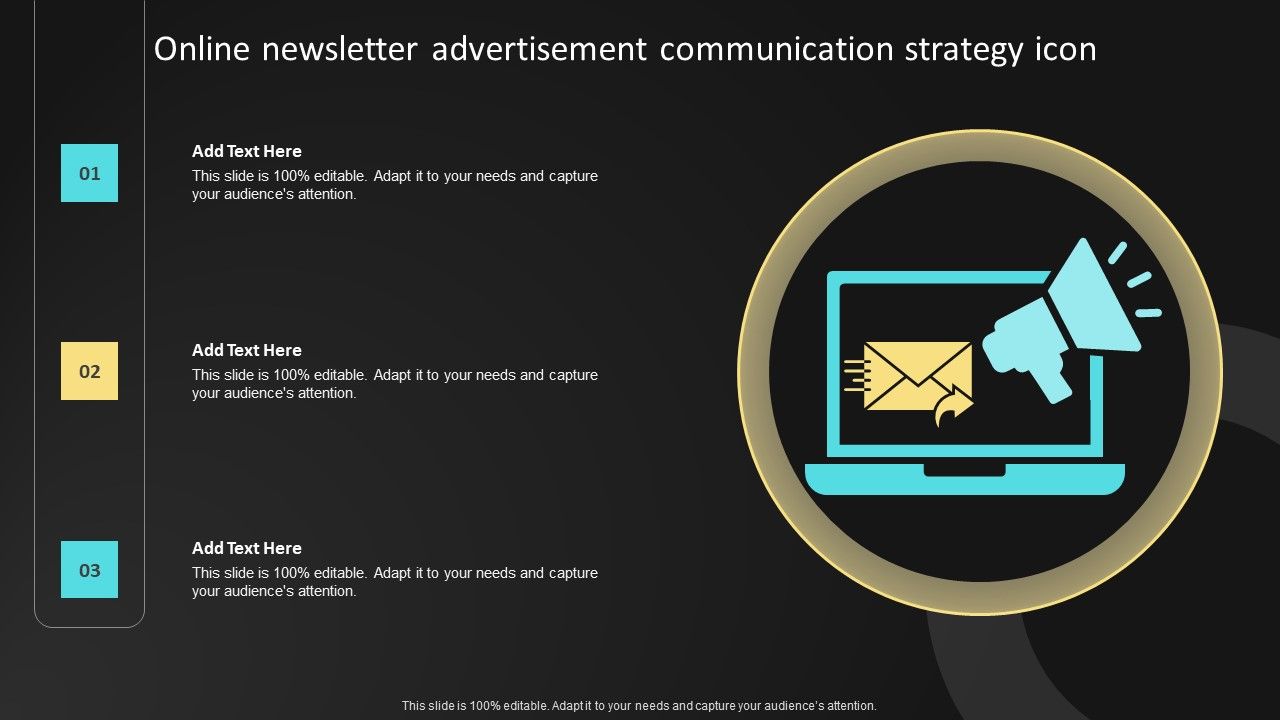 Online newsletter advertisement communication strategy icon

01

Add Text Here
This slide is 100% editable. Adapt it to your needs and capture your audience's attention.

02

Add Text Here
This slide is 100% editable. Adapt it to your needs and capture your audience's attention.

03

Add Text Here
This slide is 100% editable. Adapt it to your needs and capture your audience's attention.

This slide is 100% editable. Adapt it to your needs and capture your audience's attention.